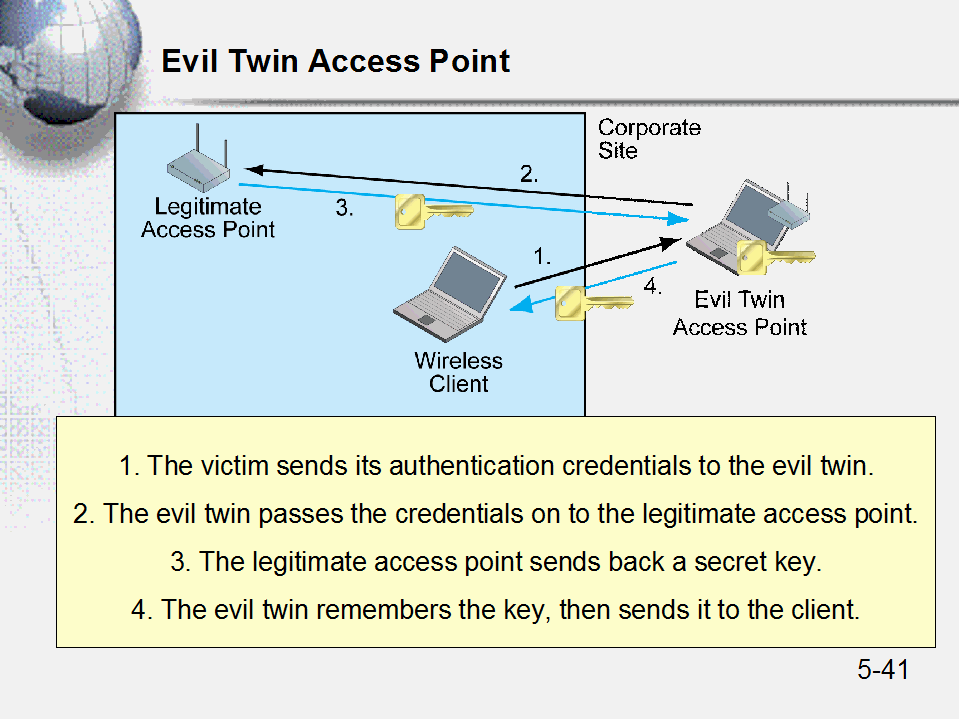 Evil Twin Access Point

Corporate Site

Legitimate Access Point

2.

3.

1.

4.

Evil Twin Access Point

Wireless Client

1. The victim sends its authentication credentials to the evil twin.

2. The evil twin passes the credentials on to the legitimate access point.

3. The legitimate access point sends back a secret key.

4. The evil twin remembers the key, then sends it to the client.

5-41